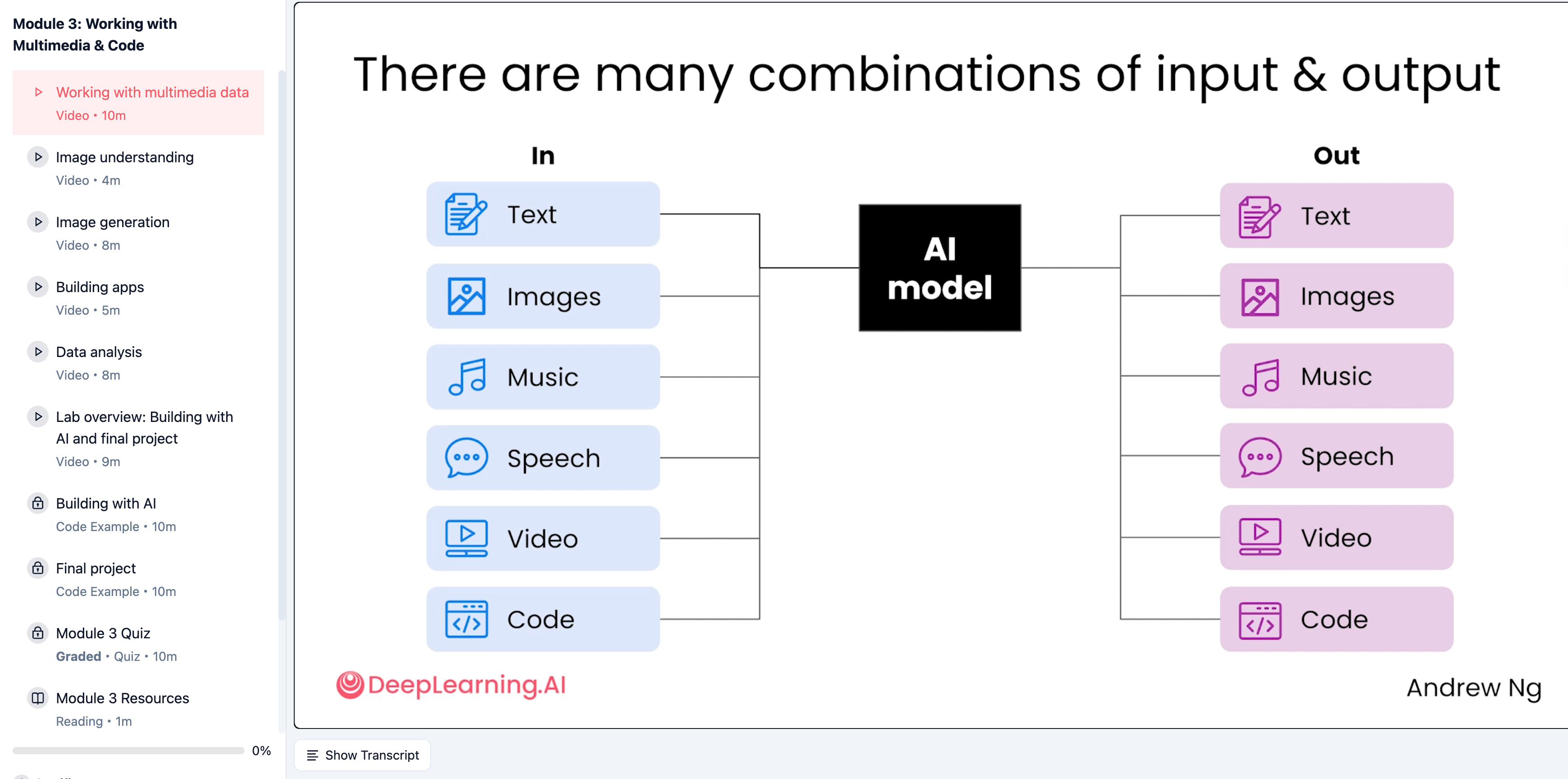 Module 3: Working with Multimedia & Code

Working with multimedia data
Video • 10m

Image understanding
Video • 4m

Image generation
Video • 8m

Building apps
Video • 5m

Data analysis
Video • 8m

Lab overview: Building with AI and final project
Video • 9m

Building with AI
Code Example • 10m

Final project
Code Example • 10m

Module 3 Quiz
Graded • Quiz • 10m

Module 3 Resources
Reading • 1m

0%

There are many combinations of input & output

In

Text
Images
Music
Speech
Video
Code

AI model

Out

Text
Images
Music
Speech
Video
Code

DeepLearning.AI

Andrew Ng

Show Transcript